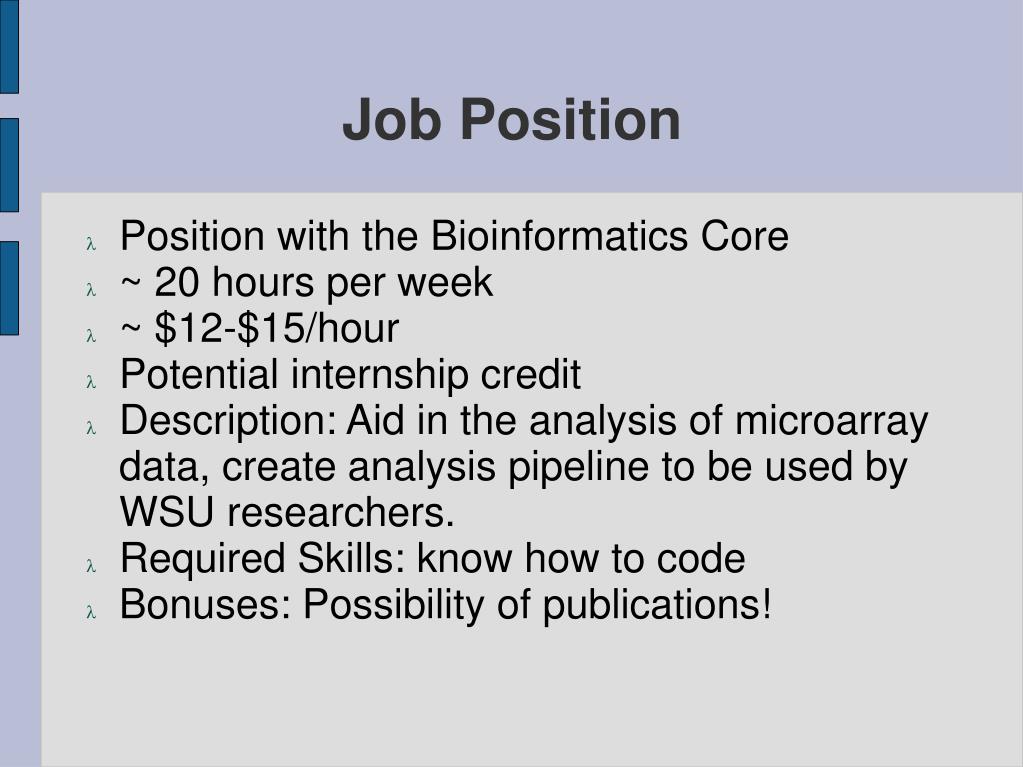 Job Position

λ Position with the Bioinformatics Core
λ ~ 20 hours per week
λ ~ \$12-\$15/hour
λ Potential internship credit
λ Description: Aid in the analysis of microarray data, create analysis pipeline to be used by WSU researchers.
λ Required Skills: know how to code
λ Bonuses: Possibility of publications!